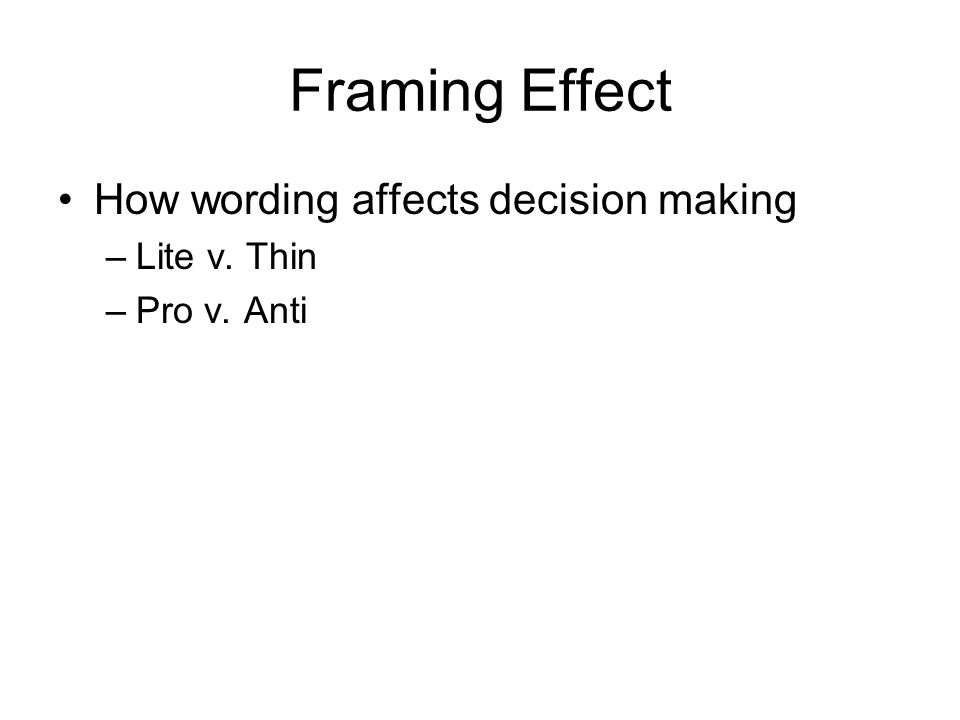 Framing Effect

• How wording affects decision making
– Lite v. Thin
– Pro v. Anti